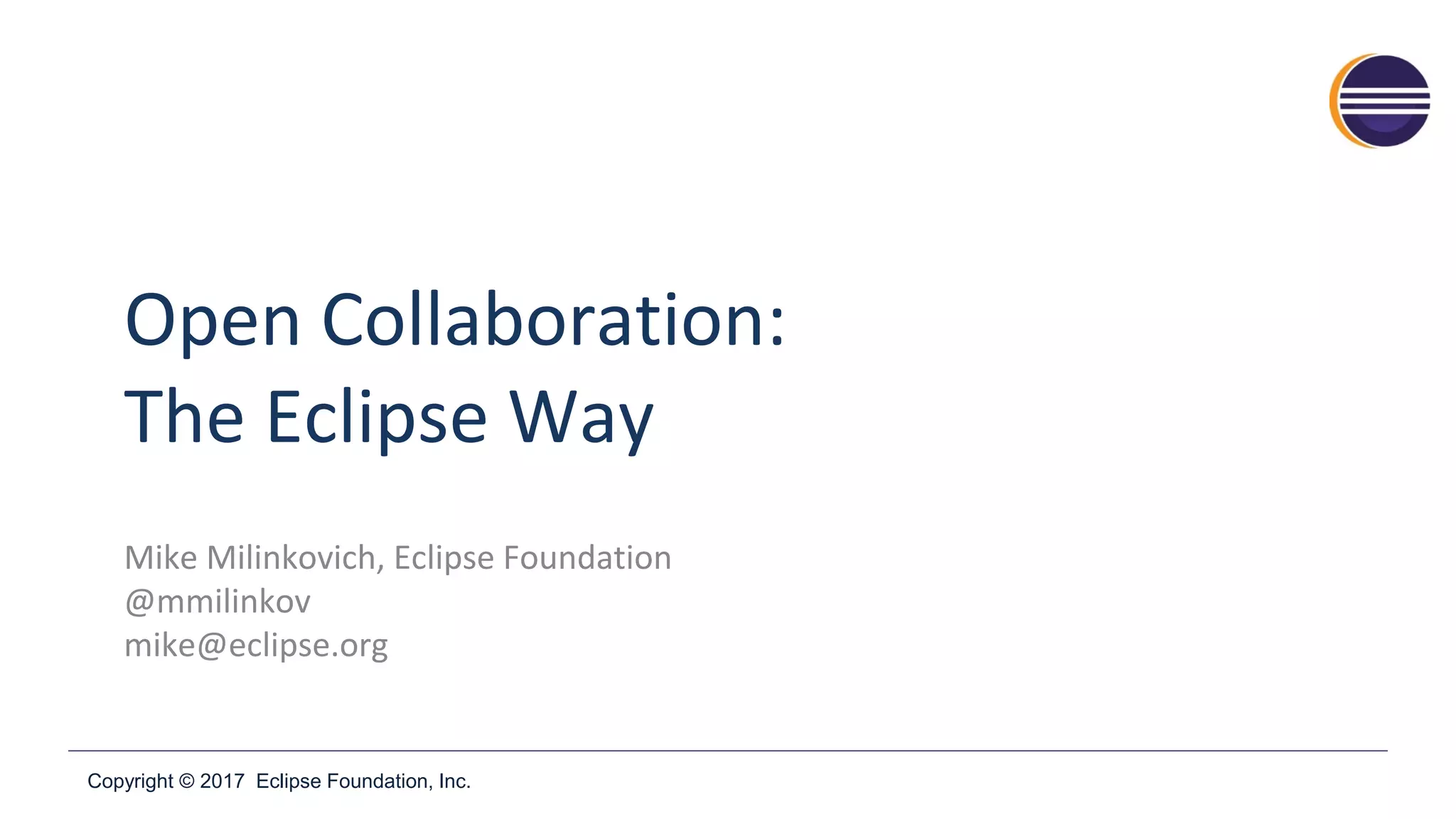 Open Collaboration:
The Eclipse Way

Mike Milinkovich, Eclipse Foundation
@mmilinkov
mike@eclipse.org

Copyright © 2017 Eclipse Foundation, Inc.